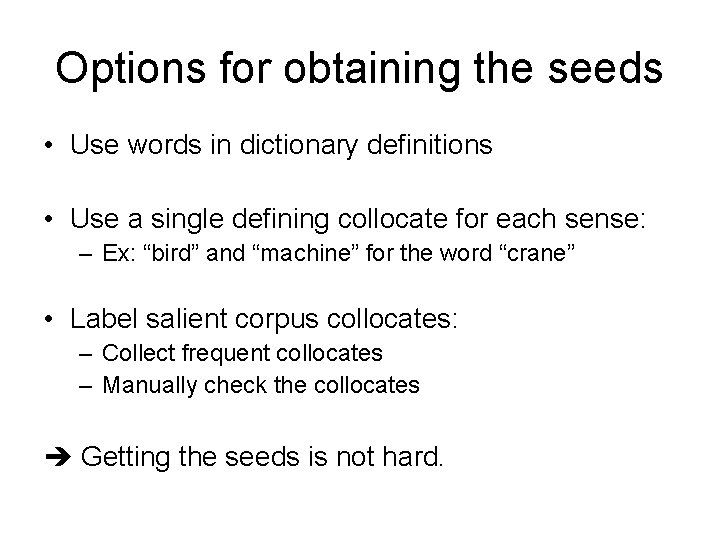 Options for obtaining the seeds

• Use words in dictionary definitions

• Use a single defining collocate for each sense:
– Ex: “bird” and “machine” for the word “crane”

• Label salient corpus collocates:
– Collect frequent collocates
– Manually check the collocates

➔ Getting the seeds is not hard.